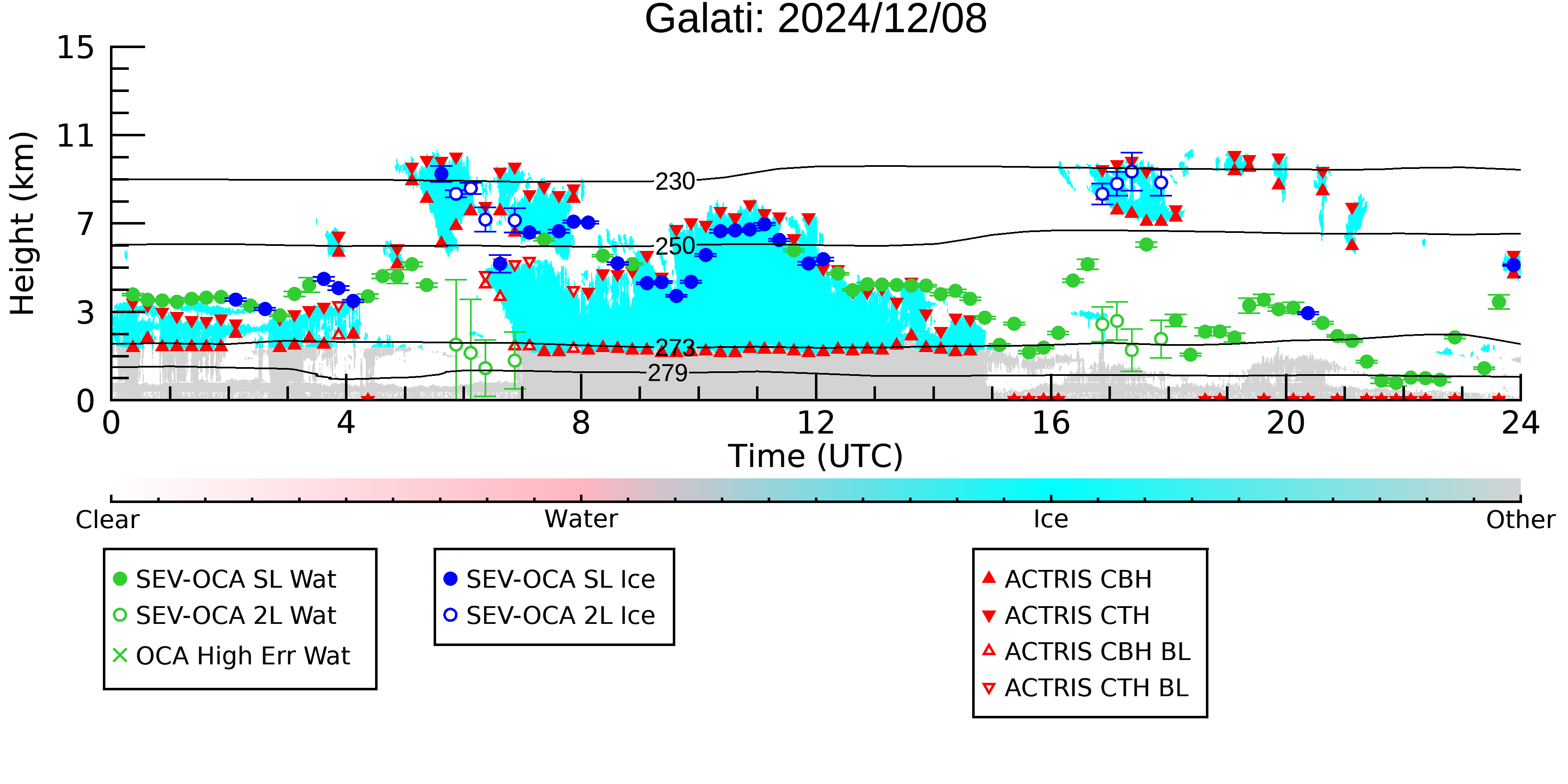 Galati: 2024/12/08

Height (km)

15
11
7
3
0

230
250
273
279

0
4
8
12
16
20
24

Time (UTC)

Clear
Water
Ice
Other

SEV-OCA SL Wat
SEV-OCA 2L Wat
OCA High Err Wat

SEV-OCA SL Ice
SEV-OCA 2L Ice

ACTRIS CBH
ACTRIS CTH
ACTRIS CBH BL
ACTRIS CTH BL